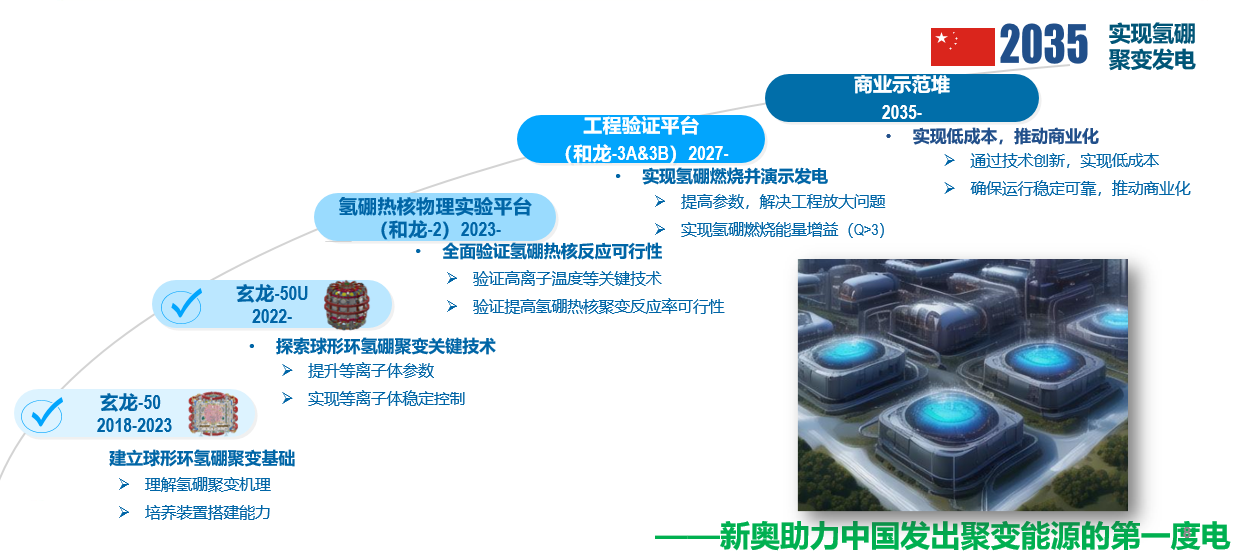 2035 实现氢硼聚变发电

商业示范堆
2035-
• 实现低成本，推动商业化
➢ 通过技术创新，实现低成本
➢ 确保运行稳定可靠，推动商业化

工程验证平台
（和龙-3A&3B）2027-
• 实现氢硼燃烧并演示发电
➢ 提高参数，解决工程放大问题
➢ 实现氢硼燃烧能量增益（Q>3）

氢硼热核物理实验平台
（和龙-2）2023-
• 全面验证氢硼热核反应可行性
➢ 验证高离子温度等关键技术
➢ 验证提高氢硼热核聚变反应率可行性

玄龙-50U
2022-
• 探索球形环氢硼聚变关键技术
➢ 提升等离子体参数
➢ 实现等离子体稳定控制

玄龙-50
2018-2023
建立球形环氢硼聚变基础
➢ 理解氢硼聚变机理
➢ 培养装置搭建能力

——新奥助力中国发出聚变能源的第一度电